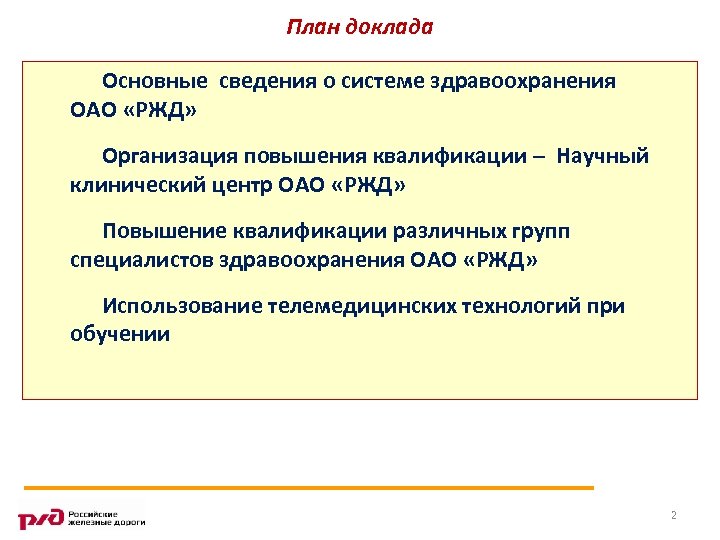 План доклада

Основные сведения о системе здравоохранения ОАО «РЖД»

Организация повышения квалификации – Научный клинический центр ОАО «РЖД»

Повышение квалификации различных групп специалистов здравоохранения ОАО «РЖД»

Использование телемедицинских технологий при обучении

РЖД Российские железные дороги

2